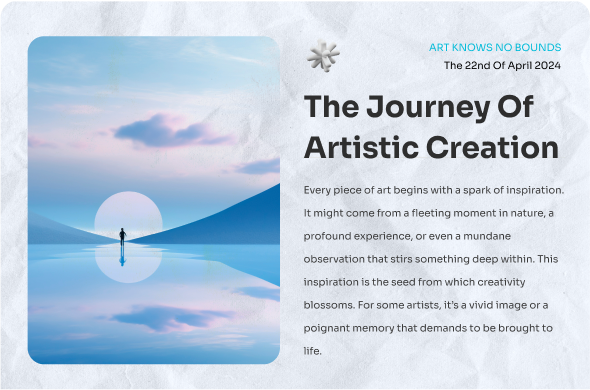 ART KNOWS NO BOUNDS
The 22nd Of April 2024

The Journey Of Artistic Creation

Every piece of art begins with a spark of inspiration. It might come from a fleeting moment in nature, a profound experience, or even a mundane observation that stirs something deep within. This inspiration is the seed from which creativity blossoms. For some artists, it's a vivid image or a poignant memory that demands to be brought to life.